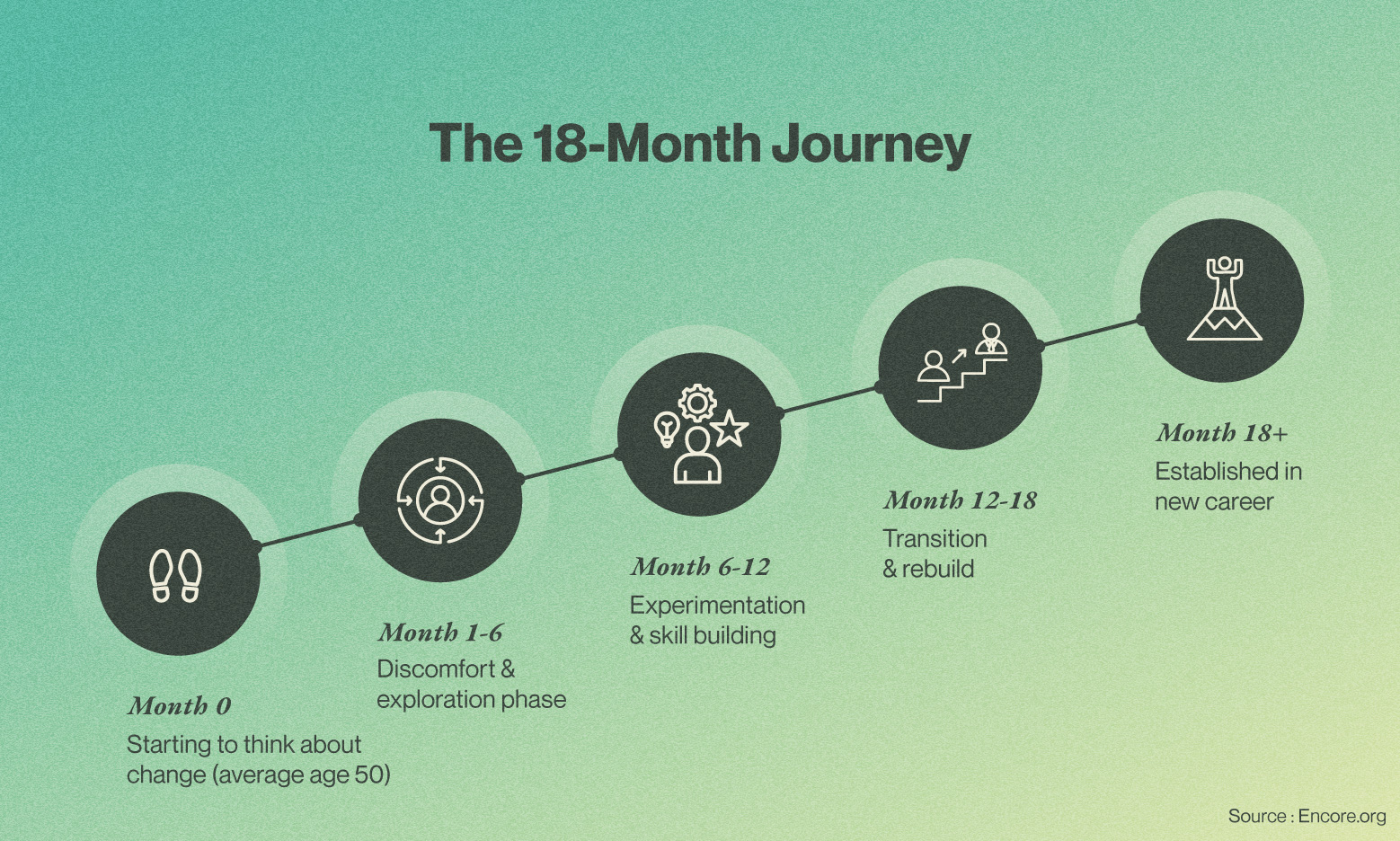 The 18-Month Journey

Month 0
Starting to think about change (average age 50)

Month 1-6
Discomfort & exploration phase

Month 6-12
Experimentation & skill building

Month 12-18
Transition & rebuild

Month 18+
Established in new career

Source : Encore.org